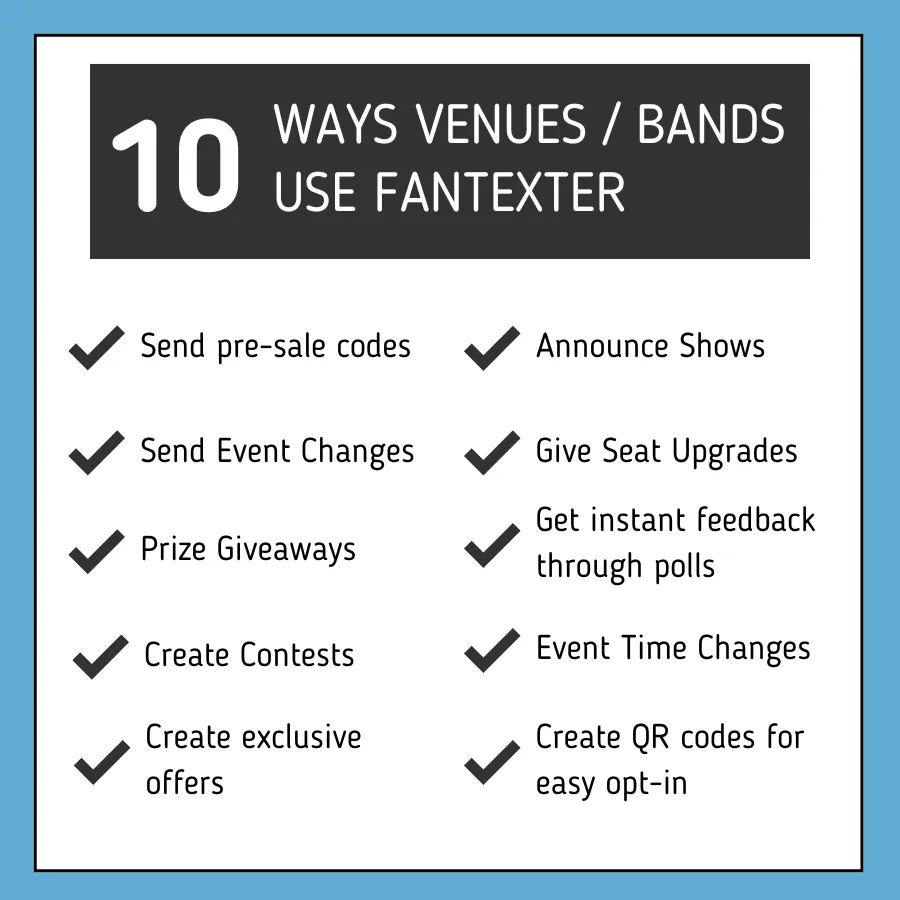 10 WAYS VENUES / BANDS USE FANTEXTER

Send pre-sale codes

Send Event Changes

Prize Giveaways

Create Contests

Create exclusive offers

Announce Shows

Give Seat Upgrades

Get instant feedback through polls

Event Time Changes

Create QR codes for easy opt-in